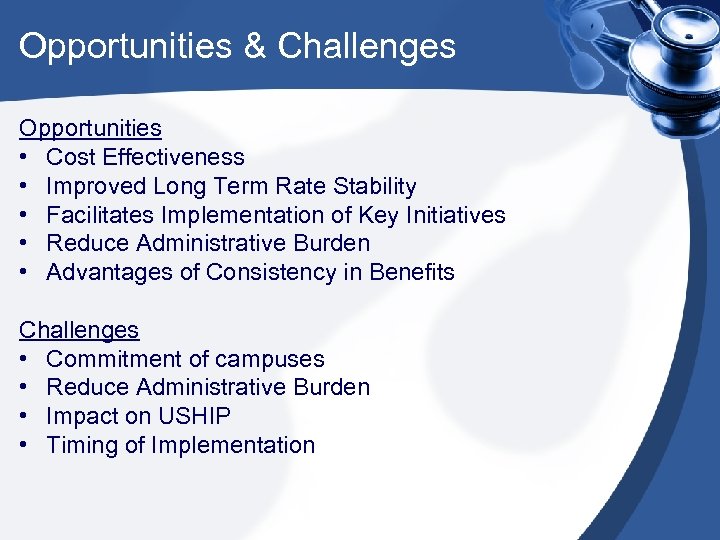 Opportunities & Challenges

Opportunities
• Cost Effectiveness
• Improved Long Term Rate Stability
• Facilitates Implementation of Key Initiatives
• Reduce Administrative Burden
• Advantages of Consistency in Benefits

Challenges
• Commitment of campuses
• Reduce Administrative Burden
• Impact on USHIP
• Timing of Implementation